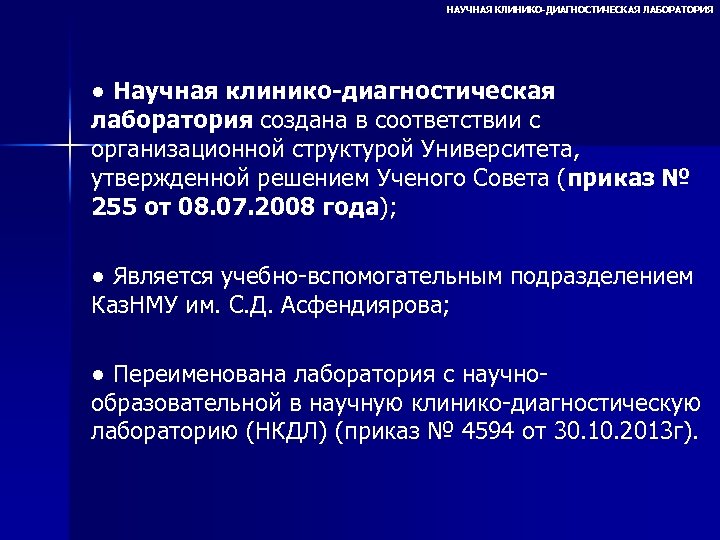 НАУЧНАЯ КЛИНИКО-ДИАГНОСТИЧЕСКАЯ ЛАБОРАТОРИЯ

● Научная клинико-диагностическая лаборатория создана в соответствии с организационной структурой Университета, утвержденной решением Ученого Совета (приказ № 255 от 08.07.2008 года);

● Является учебно-вспомогательным подразделением КазНМУ им. С.Д. Асфендиярова;

● Переименована лаборатория с научно-образовательной в научную клинико-диагностическую лабораторию (НКДЛ) (приказ № 4594 от 30.10.2013г).